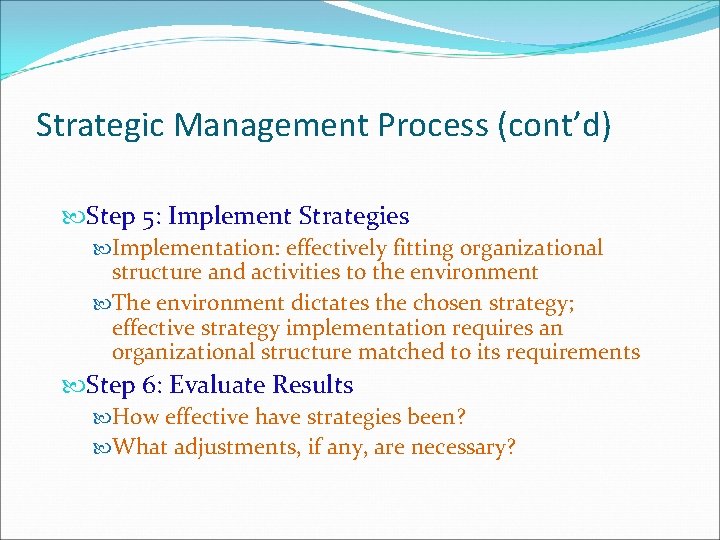 Strategic Management Process (cont’d)

Step 5: Implement Strategies

Implementation: effectively fitting organizational structure and activities to the environment

The environment dictates the chosen strategy; effective strategy implementation requires an organizational structure matched to its requirements

Step 6: Evaluate Results

How effective have strategies been?

What adjustments, if any, are necessary?